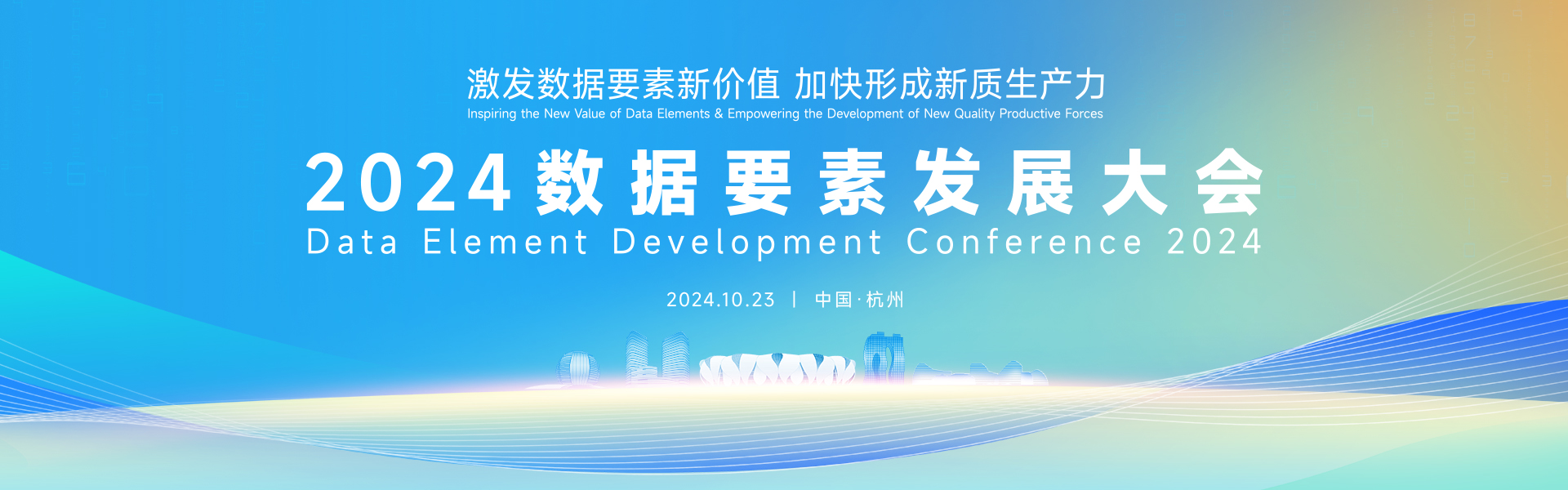 激发数据要素新价值 加快形成新质生产力
Inspiring the New Value of Data Elements & Empowering the Development of New Quality Productive Forces

2024数据要素发展大会
Data Element Development Conference 2024

2024.10.23 | 中国·杭州